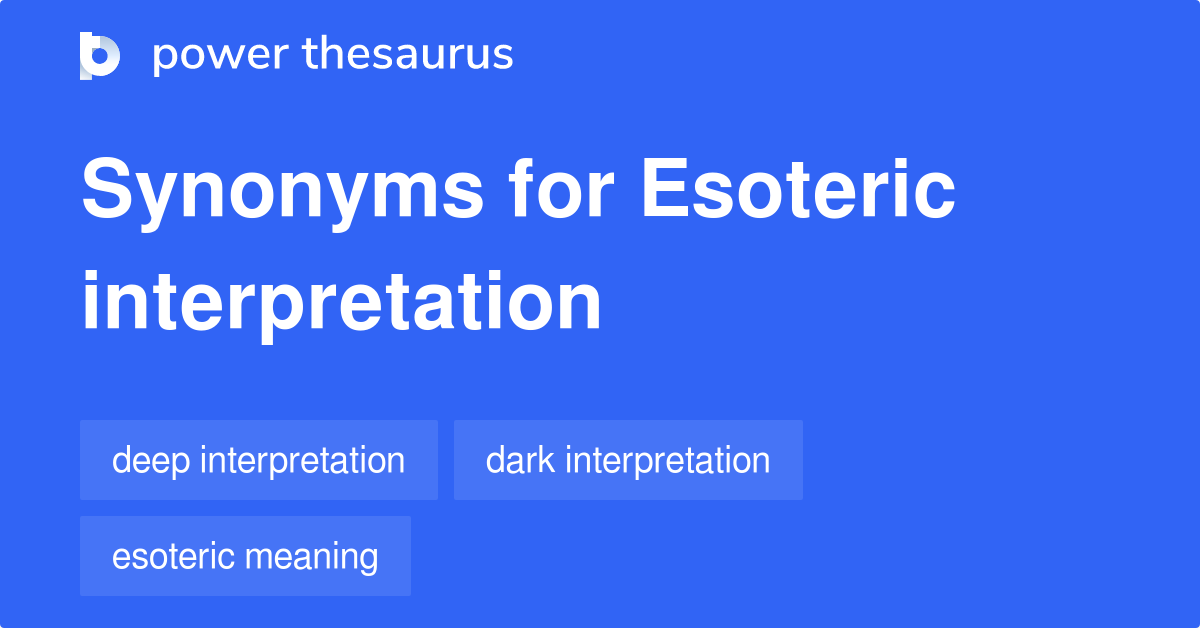 power thesaurus

Synonyms for Esoteric interpretation

deep interpretation

dark interpretation

esoteric meaning